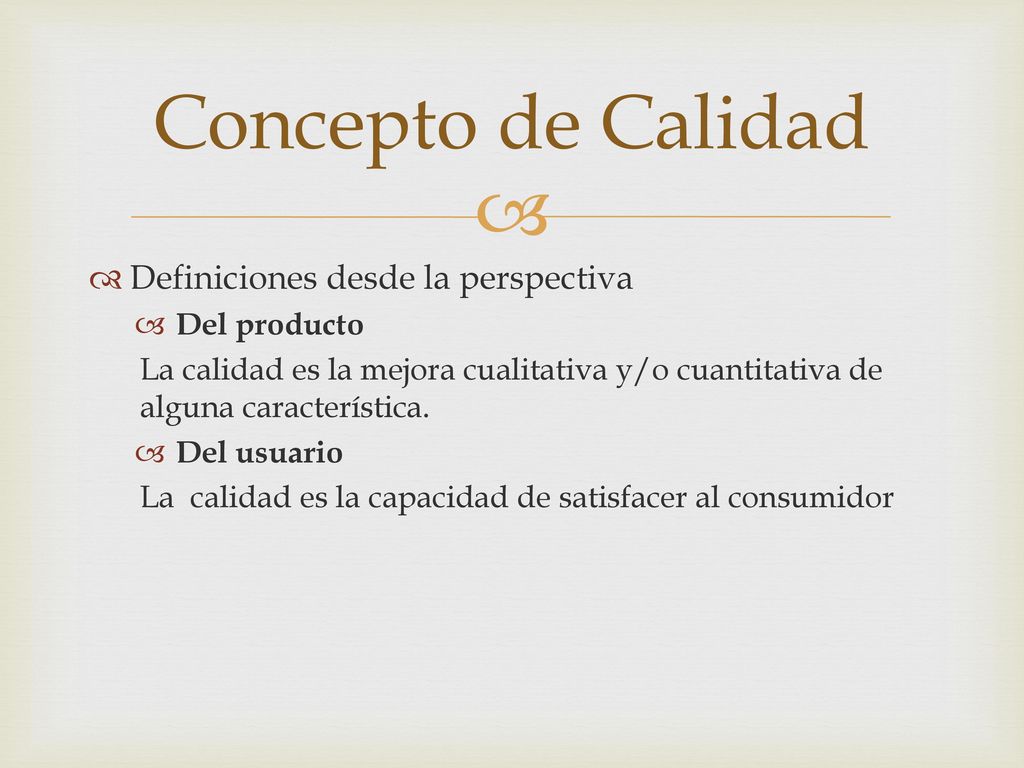 Concepto de Calidad

Definiciones desde la perspectiva

Del producto

La calidad es la mejora cualitativa y/o cuantitativa de alguna característica.

Del usuario

La calidad es la capacidad de satisfacer al consumidor